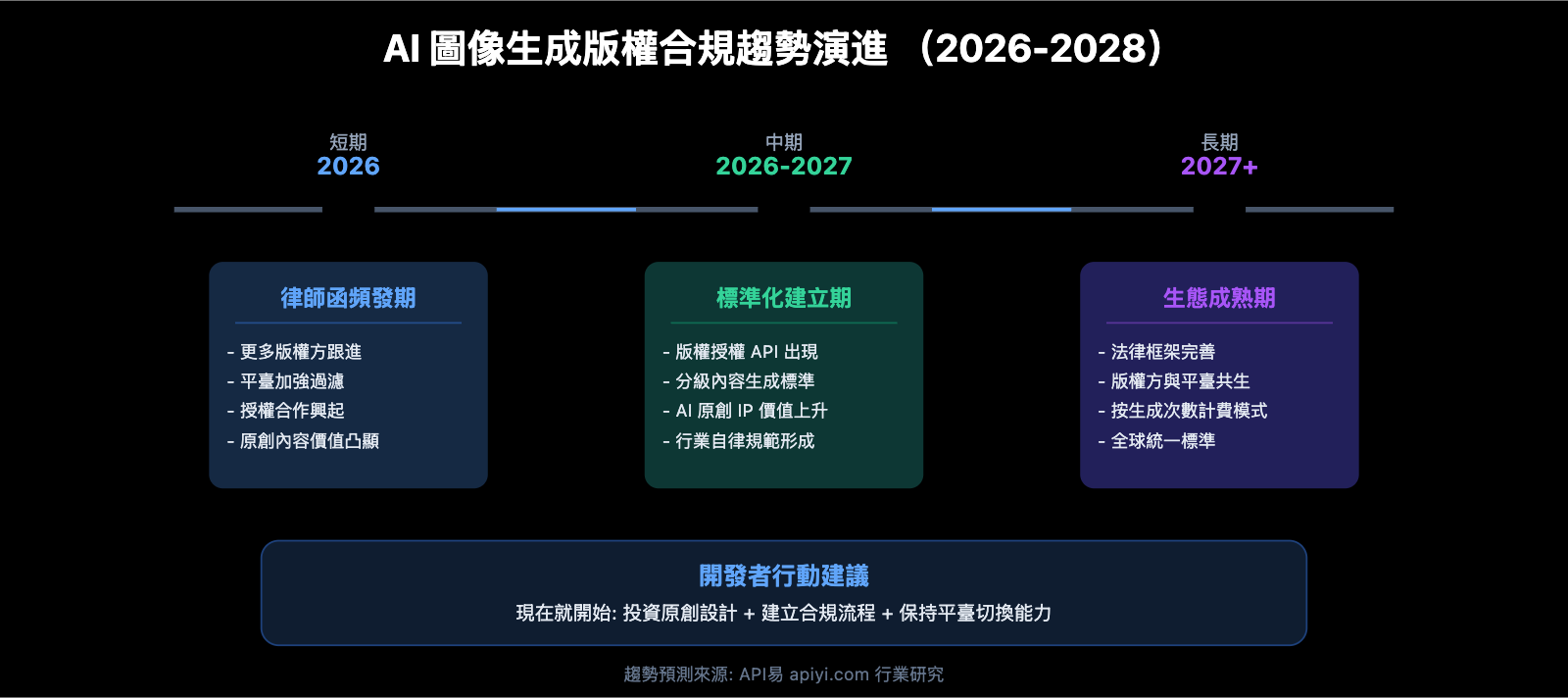 AI 圖像生成版權合規趨勢演進 （2026-2028）

短期
2026

中期
2026-2027

長期
2027+

律師函頻發期

- 更多版權方跟進
- 平臺加強過濾
- 授權合作興起
- 原創內容價值凸顯

標準化建立期

- 版權授權 API 出現
- 分級內容生成標準
- AI 原創 IP 價值上升
- 行業自律規範形成

生態成熟期

- 法律框架完善
- 版權方與平臺共生
- 按生成次數計費模式
- 全球統一標準

開發者行動建議

現在就開始: 投資原創設計 + 建立合規流程 + 保持平臺切換能力

趨勢預測來源: API易 apiyi.com 行業研究